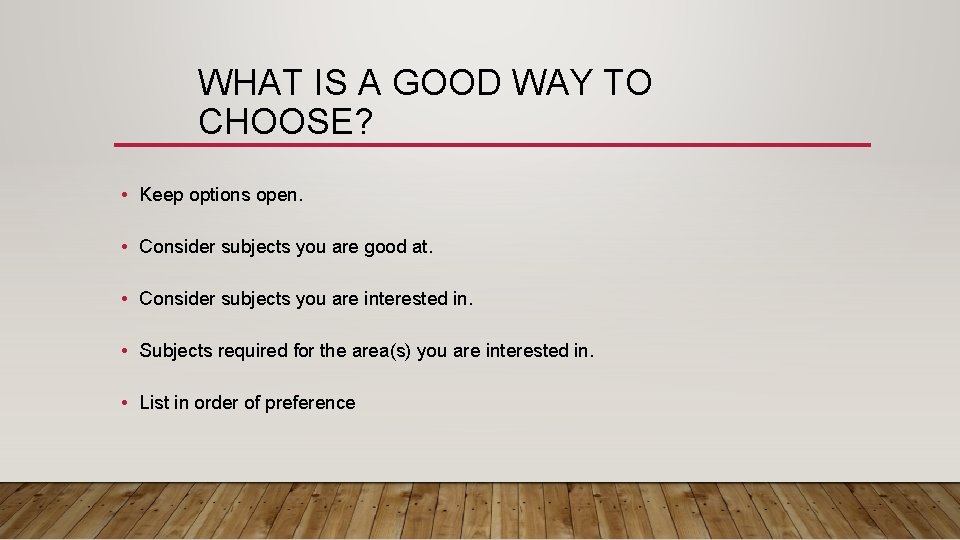 WHAT IS A GOOD WAY TO CHOOSE?

• Keep options open.

• Consider subjects you are good at.

• Consider subjects you are interested in.

• Subjects required for the area(s) you are interested in.

• List in order of preference